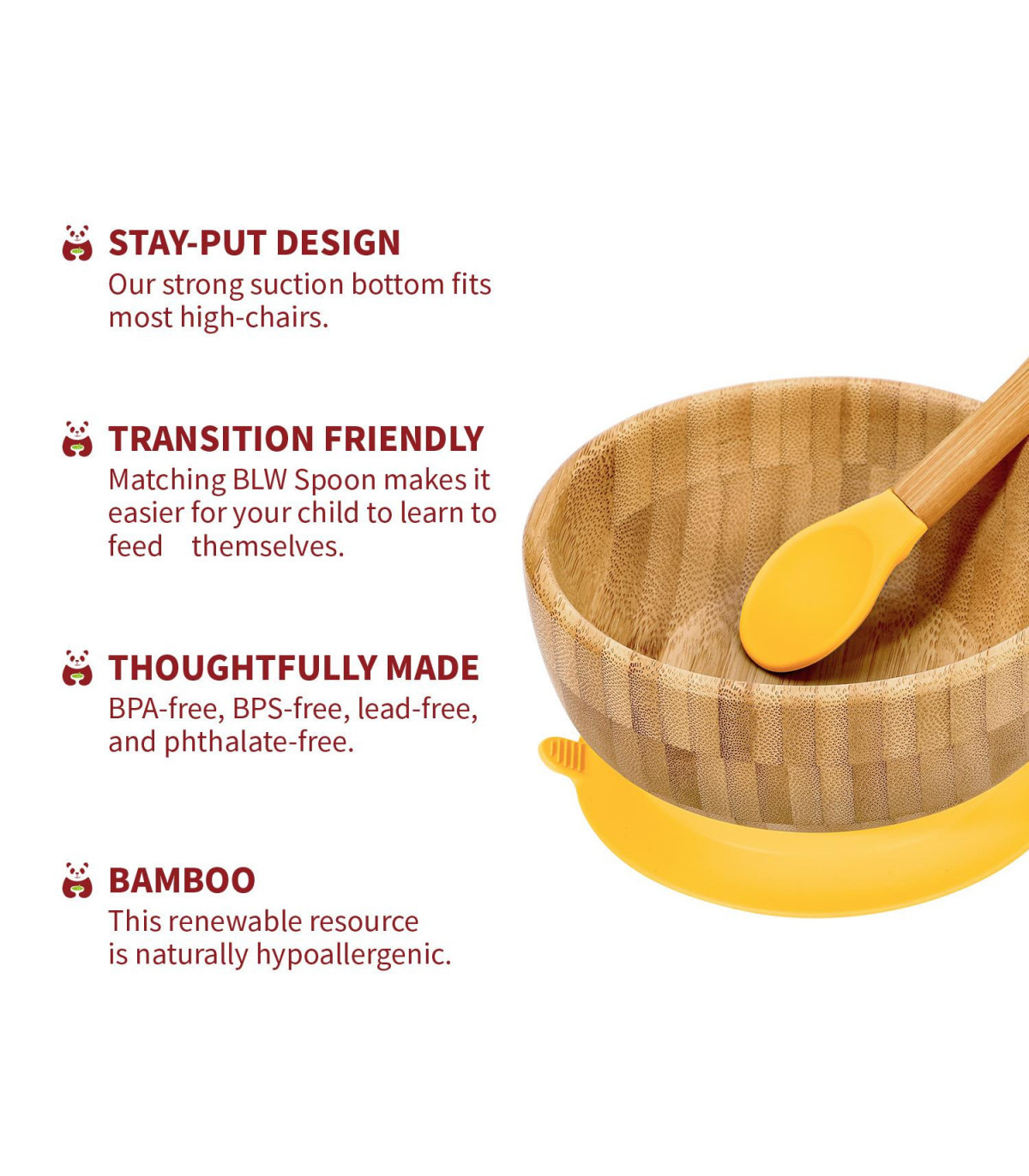 STAY-PUT DESIGN
Our strong suction bottom fits most high-chairs.

TRANSITION FRIENDLY
Matching BLW Spoon makes it easier for your child to learn to feed themselves.

THOUGHTFULLY MADE
BPA-free, BPS-free, lead-free, and phthalate-free.

BAMBOO
This renewable resource is naturally hypoallergenic.